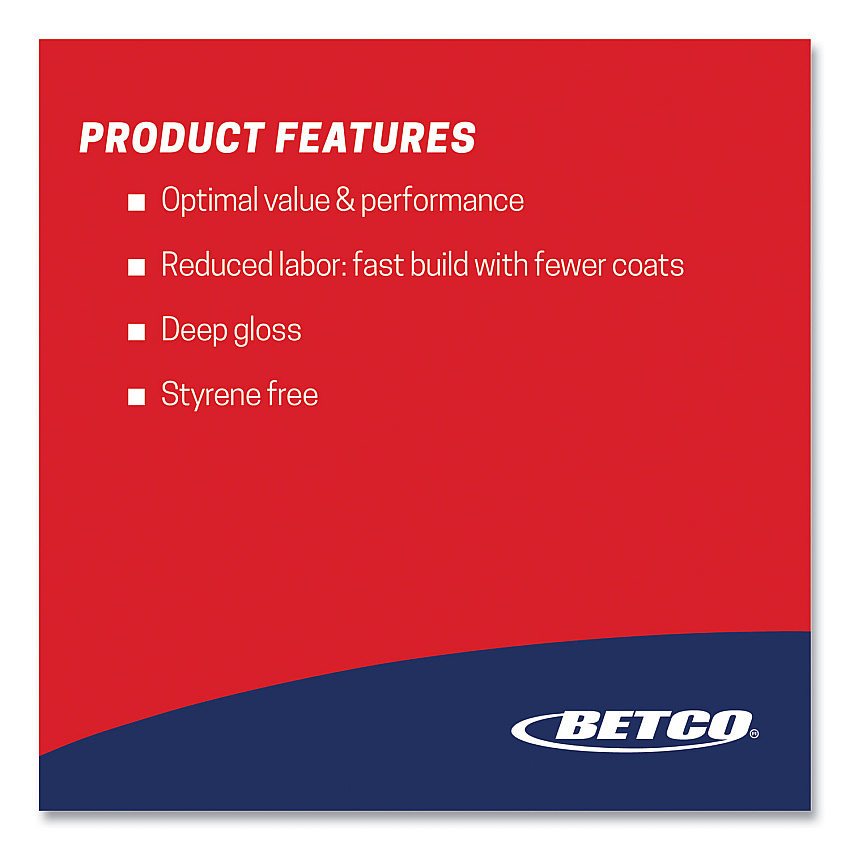 PRODUCT FEATURES

■ Optimal value & performance

■ Reduced labor: fast build with fewer coats

■ Deep gloss

■ Styrene free

BETCO®